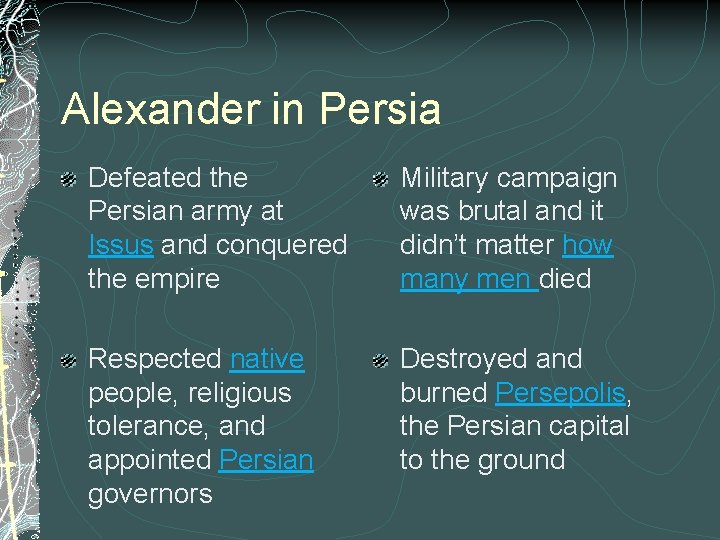 Alexander in Persia

Defeated the Persian army at Issus and conquered the empire

Respected native people, religious tolerance, and appointed Persian governors

Military campaign was brutal and it didn't matter how many men died

Destroyed and burned Persepolis, the Persian capital to the ground